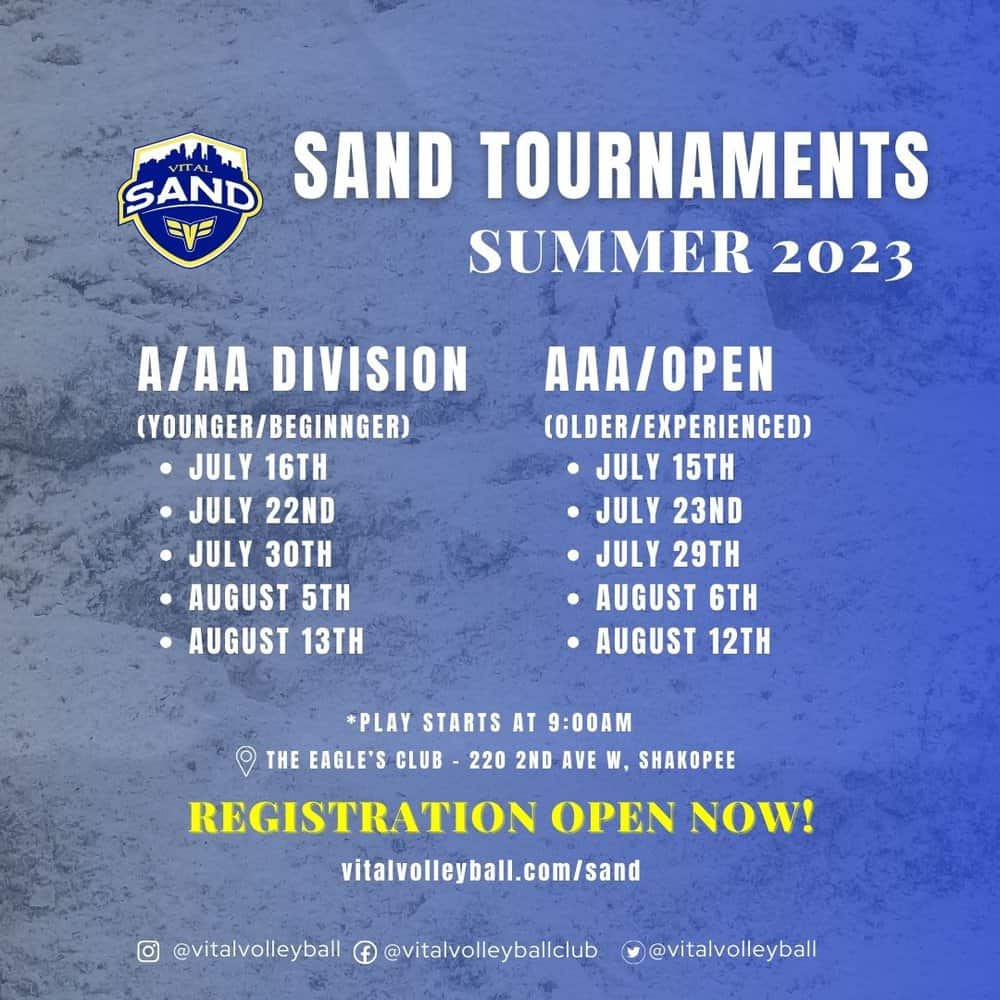 VITAL SAND

SAND TOURNAMENTS
SUMMER 2023

A/AA DIVISION
(YOUNGER/BEGINNGER)
• JULY 16TH
• JULY 22ND
• JULY 30TH
• AUGUST 5TH
• AUGUST 13TH

AAA/OPEN
(OLDER/EXPERIENCED)
• JULY 15TH
• JULY 23ND
• JULY 29TH
• AUGUST 6TH
• AUGUST 12TH

*PLAY STARTS AT 9:00AM
THE EAGLE'S CLUB - 220 2ND AVE W, SHAKOPEE

REGISTRATION OPEN NOW!

vitalvolleyball.com/sand

@vitalvolleyball @vitalvolleyballclub @vitalvolleyball